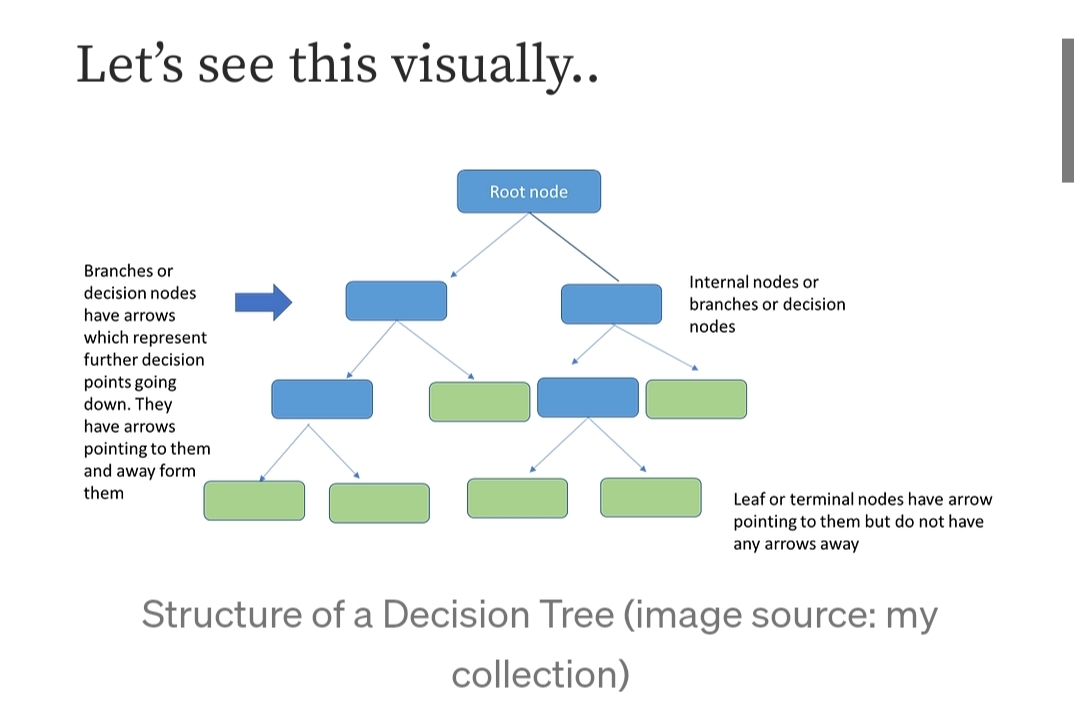 Let’s see this visually..

Root node

Branches or decision nodes have arrows which represent further decision points going down. They have arrows pointing to them and away form them

Internal nodes or branches or decision nodes

Leaf or terminal nodes have arrow pointing to them but do not have any arrows away

Structure of a Decision Tree (image source: my collection)